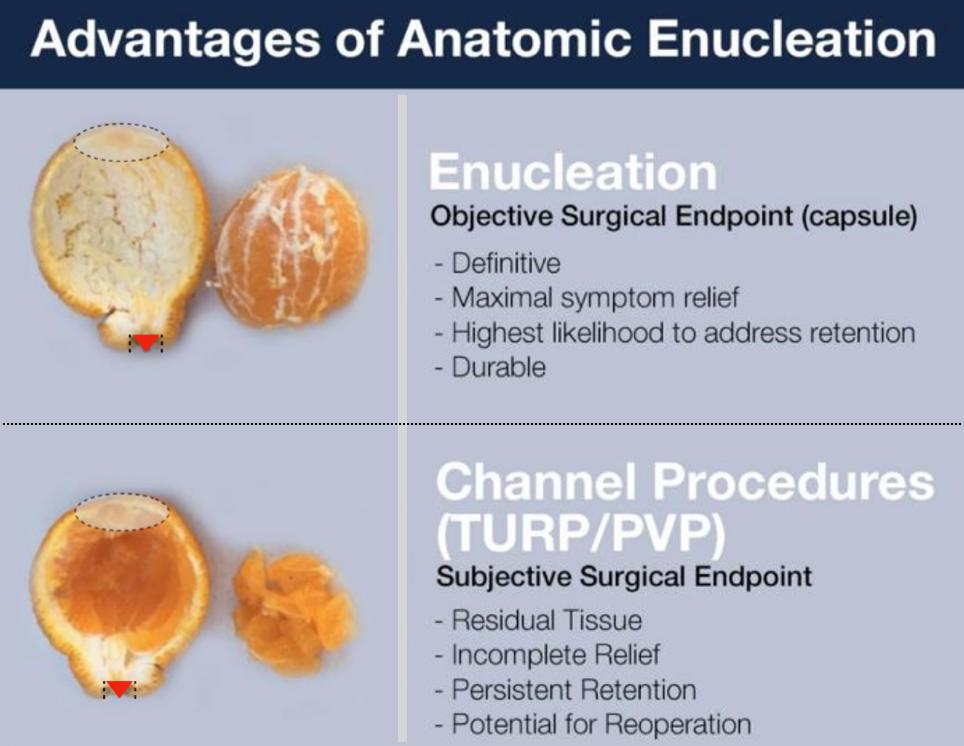 Advantages of Anatomic Enucleation

Enucleation
Objective Surgical Endpoint (capsule)
- Definitive
- Maximal symptom relief
- Highest likelihood to address retention
- Durable

Channel Procedures (TURP/PVP)
Subjective Surgical Endpoint
- Residual Tissue
- Incomplete Relief
- Persistent Retention
- Potential for Reoperation